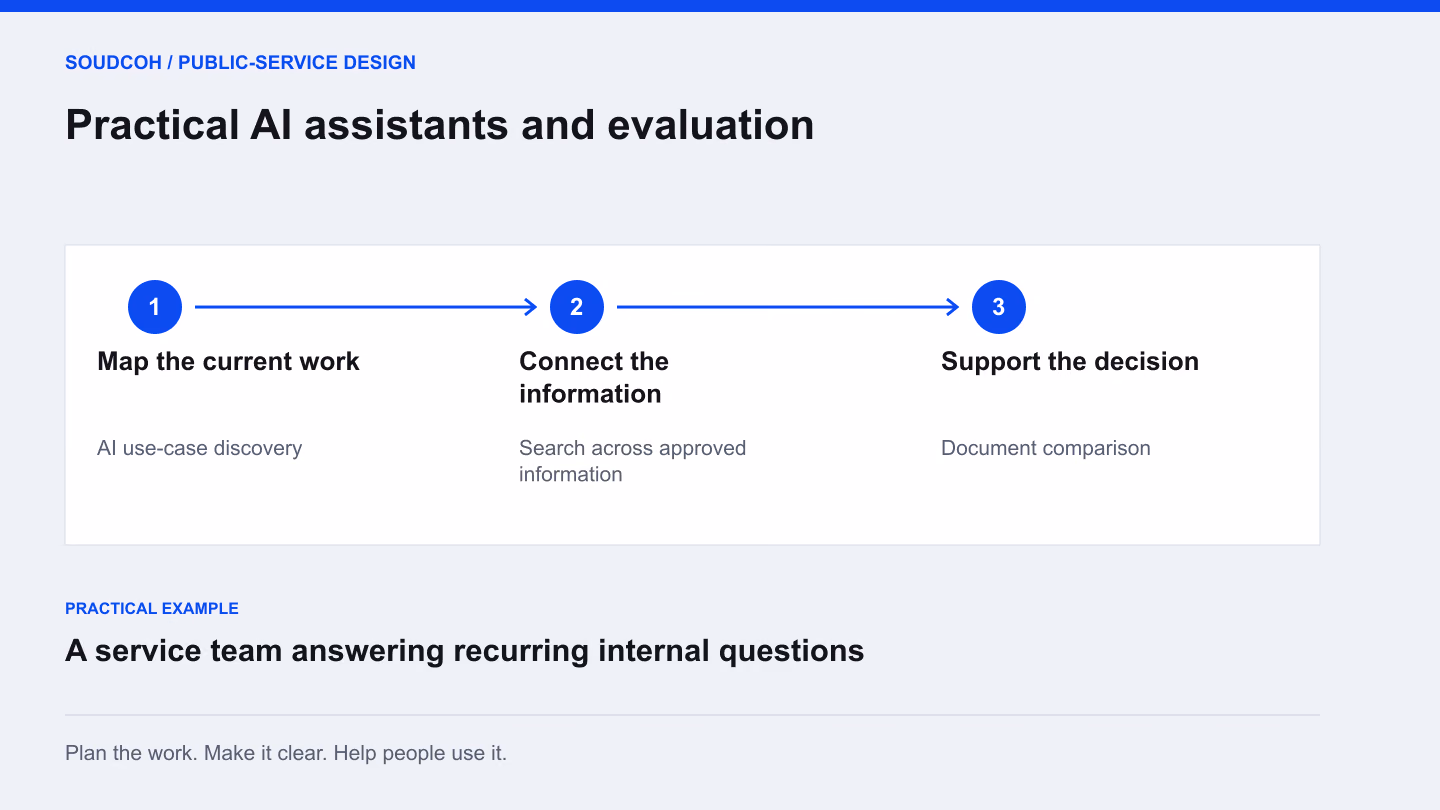 SOUDCOH / PUBLIC-SERVICE DESIGN

Practical AI assistants and evaluation

1

Map the current work

AI use-case discovery

2

Connect the information

Search across approved information

3

Support the decision

Document comparison

PRACTICAL EXAMPLE

A service team answering recurring internal questions

Plan the work. Make it clear. Help people use it.